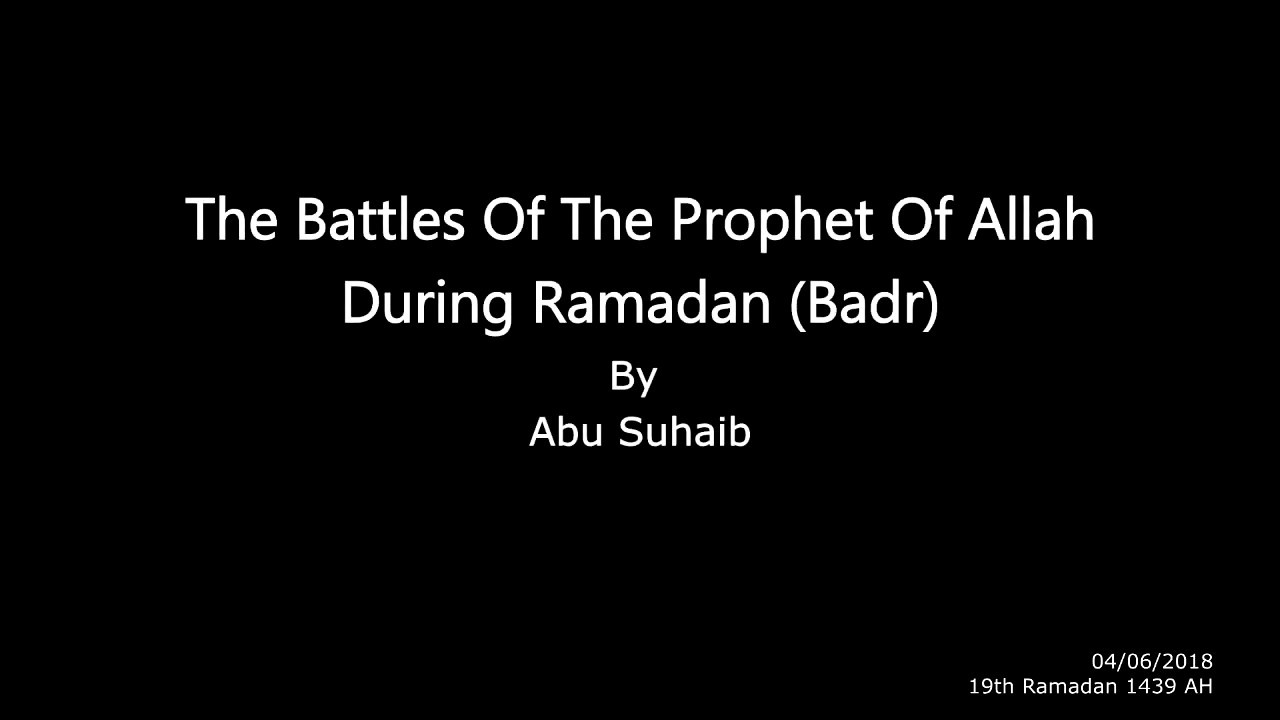 The Battles Of The Prophet Of Allah During Ramadan (Badr)

By

Abu Suhaib

04/06/2018
19th Ramadan 1439 AH